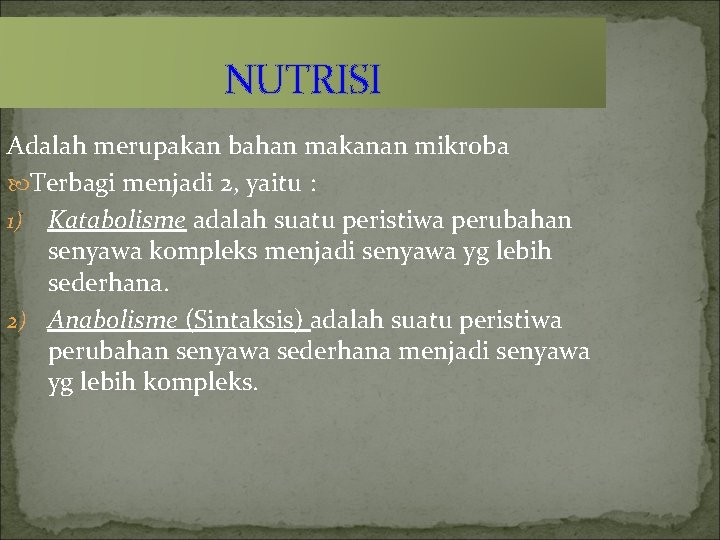 NUTRISI

Adalah merupakan bahan makanan mikroba

Terbagi menjadi 2, yaitu :

1) Katabolisme adalah suatu peristiwa perubahan senyawa kompleks menjadi senyawa yg lebih sederhana.

2) Anabolisme (Sintaksis) adalah suatu peristiwa perubahan senyawa sederhana menjadi senyawa yg lebih kompleks.